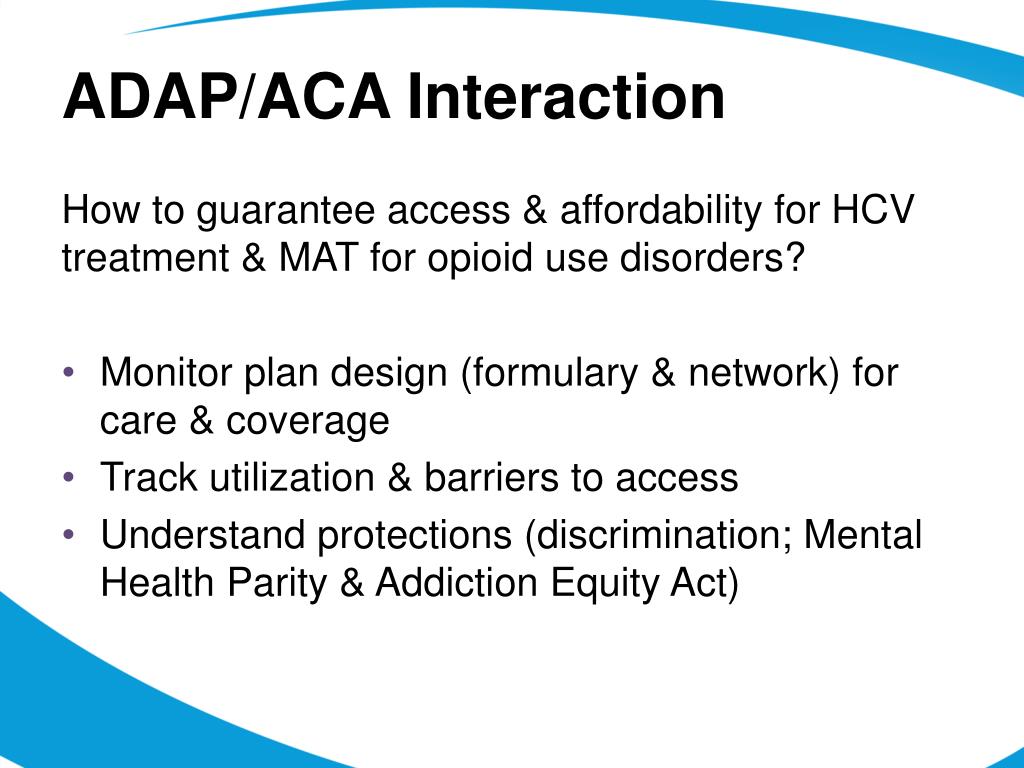 ADAP/ACA Interaction

How to guarantee access & affordability for HCV treatment & MAT for opioid use disorders?

• Monitor plan design (formulary & network) for care & coverage
• Track utilization & barriers to access
• Understand protections (discrimination; Mental Health Parity & Addiction Equity Act)